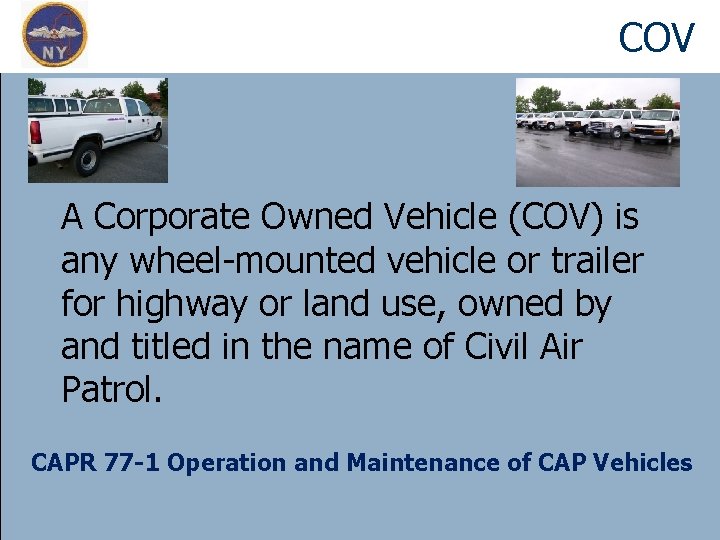 NY

COV

A Corporate Owned Vehicle (COV) is any wheel-mounted vehicle or trailer for highway or land use, owned by and titled in the name of Civil Air Patrol.

CAPR 77-1 Operation and Maintenance of CAP Vehicles